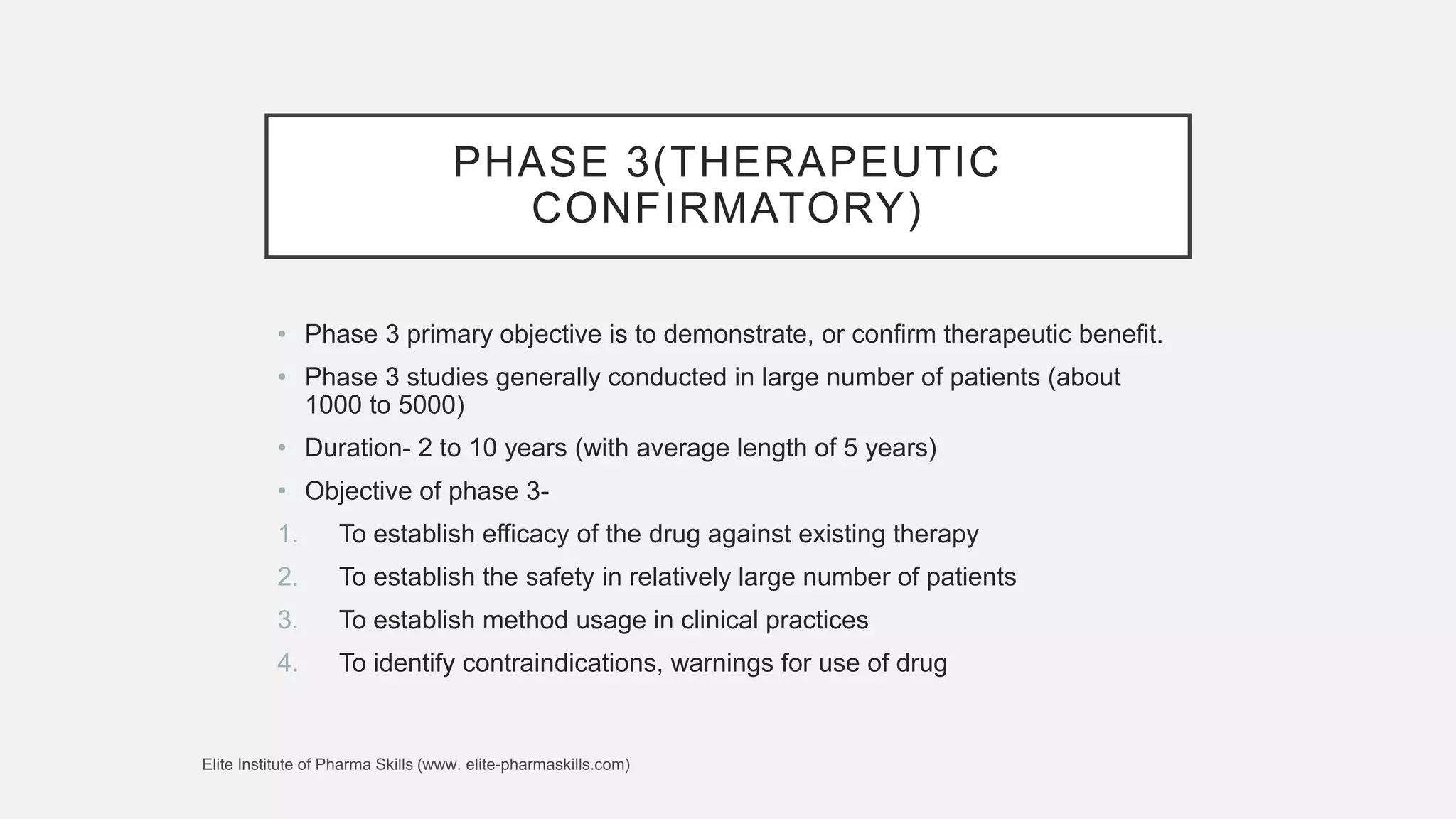 PHASE 3(THERAPEUTIC CONFIRMATORY)

• Phase 3 primary objective is to demonstrate, or confirm therapeutic benefit.
• Phase 3 studies generally conducted in large number of patients (about 1000 to 5000)
• Duration- 2 to 10 years (with average length of 5 years)
• Objective of phase 3-
1. To establish efficacy of the drug against existing therapy
2. To establish the safety in relatively large number of patients
3. To establish method usage in clinical practices
4. To identify contraindications, warnings for use of drug

Elite Institute of Pharma Skills (www. elite-pharmaskills.com)